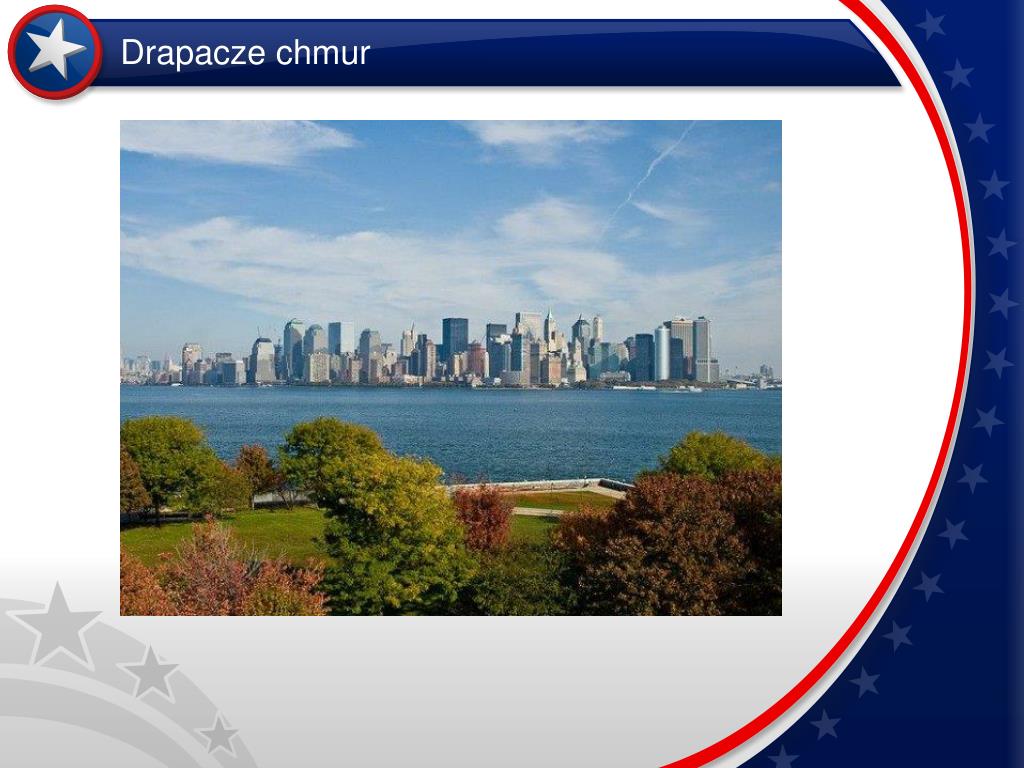 Drapacze chmur